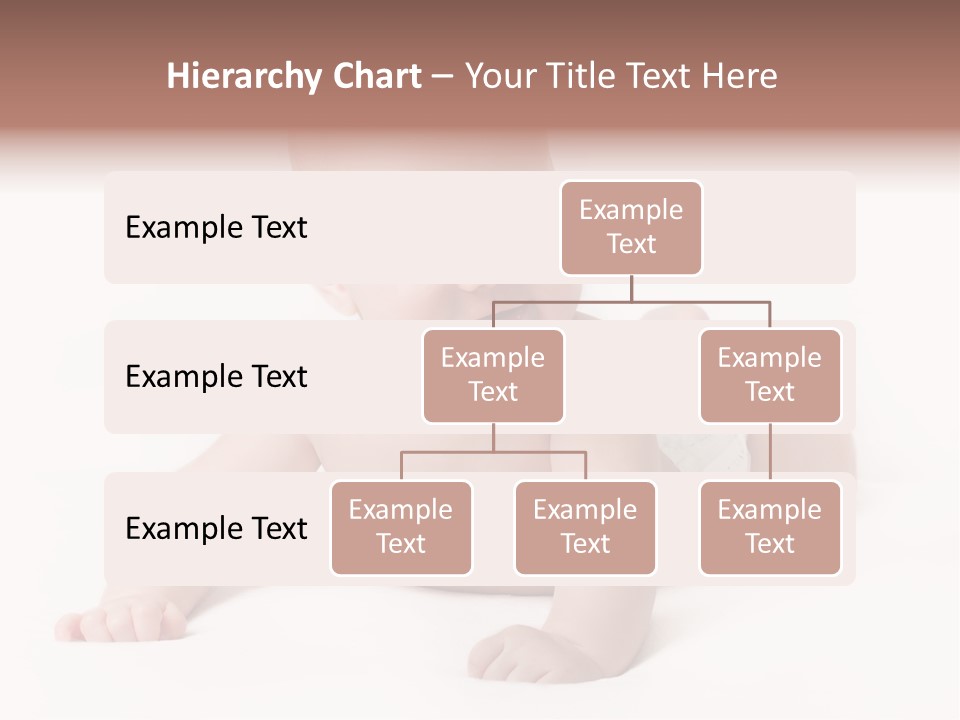 Hierarchy Chart – Your Title Text Here

Example Text

Example Text

Example Text

Example Text

Example Text

Example Text

Example Text

Example Text

Example Text